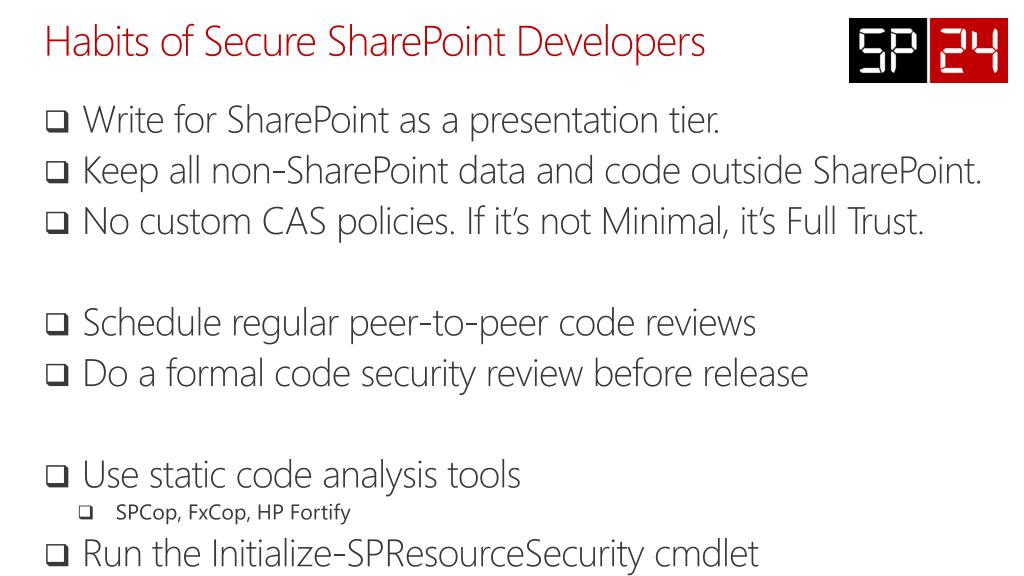 Habits of Secure SharePoint Developers

SP 24

❑ Write for SharePoint as a presentation tier.
❑ Keep all non-SharePoint data and code outside SharePoint.
❑ No custom CAS policies. If it's not Minimal, it's Full Trust.

❑ Schedule regular peer-to-peer code reviews
❑ Do a formal code security review before release

❑ Use static code analysis tools
❑ SPCop, FxCop, HP Fortify
❑ Run the Initialize-SPResourceSecurity cmdlet